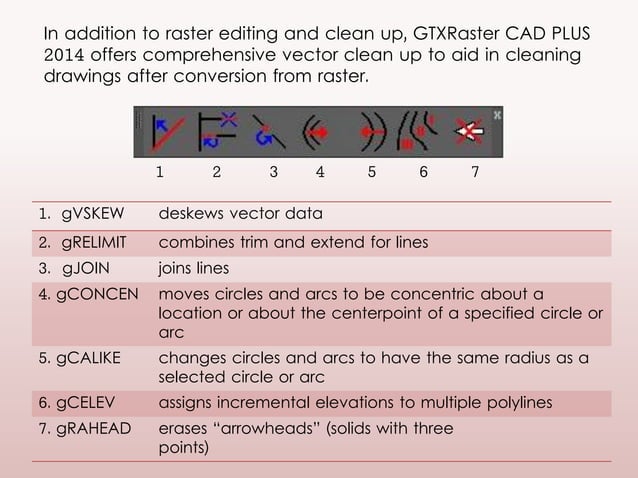 In addition to raster editing and clean up, GTXRaster CAD PLUS 2014 offers comprehensive vector clean up to aid in cleaning drawings after conversion from raster.

1 2 3 4 5 6 7

| | |
|---|---|
| 1. gVSKEW | deskews vector data |
| 2. gRELIMIT | combines trim and extend for lines |
| 3. gJOIN | joins lines |
| 4. gCONCEN | moves circles and arcs to be concentric about a location or about the centerpoint of a specified circle or arc |
| 5. gCALIKE | changes circles and arcs to have the same radius as a selected circle or arc |
| 6. gCELEV | assigns incremental elevations to multiple polylines |
| 7. gRAHEAD | erases “arrowheads” (solids with three points) |